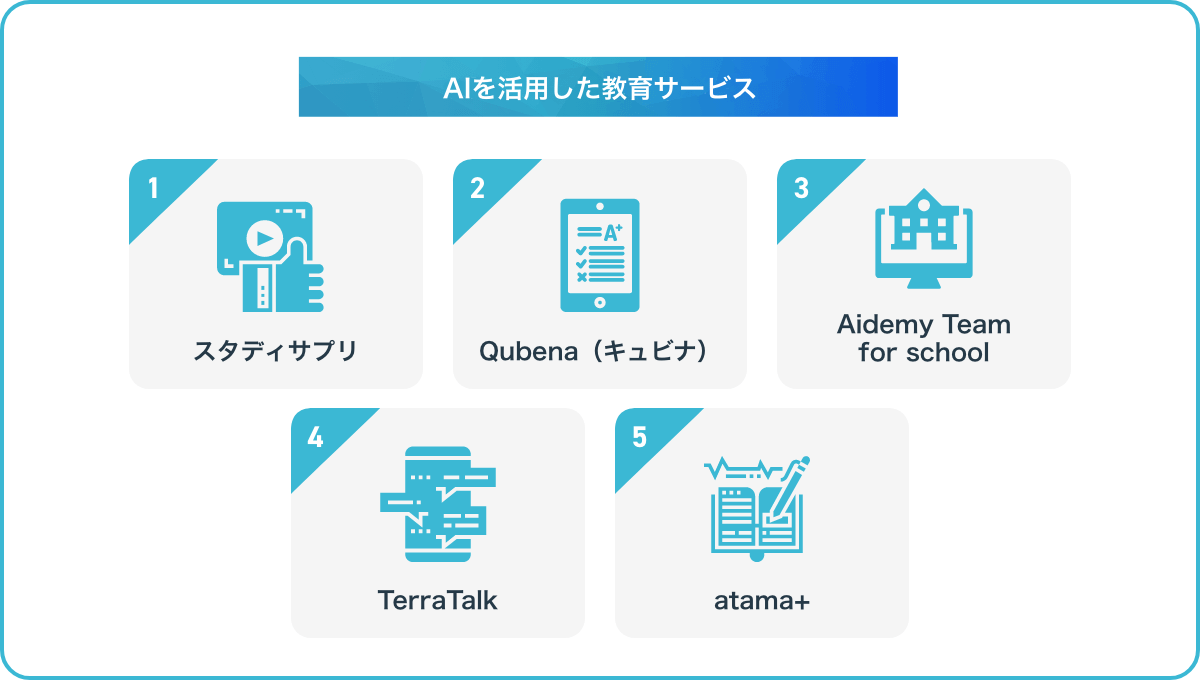 AIを活用した教育サービス

1

スタディサプリ

2

A+

Qubena（キュビナ）

3

Aidemy Team for school

4

TerraTalk

5

atama+